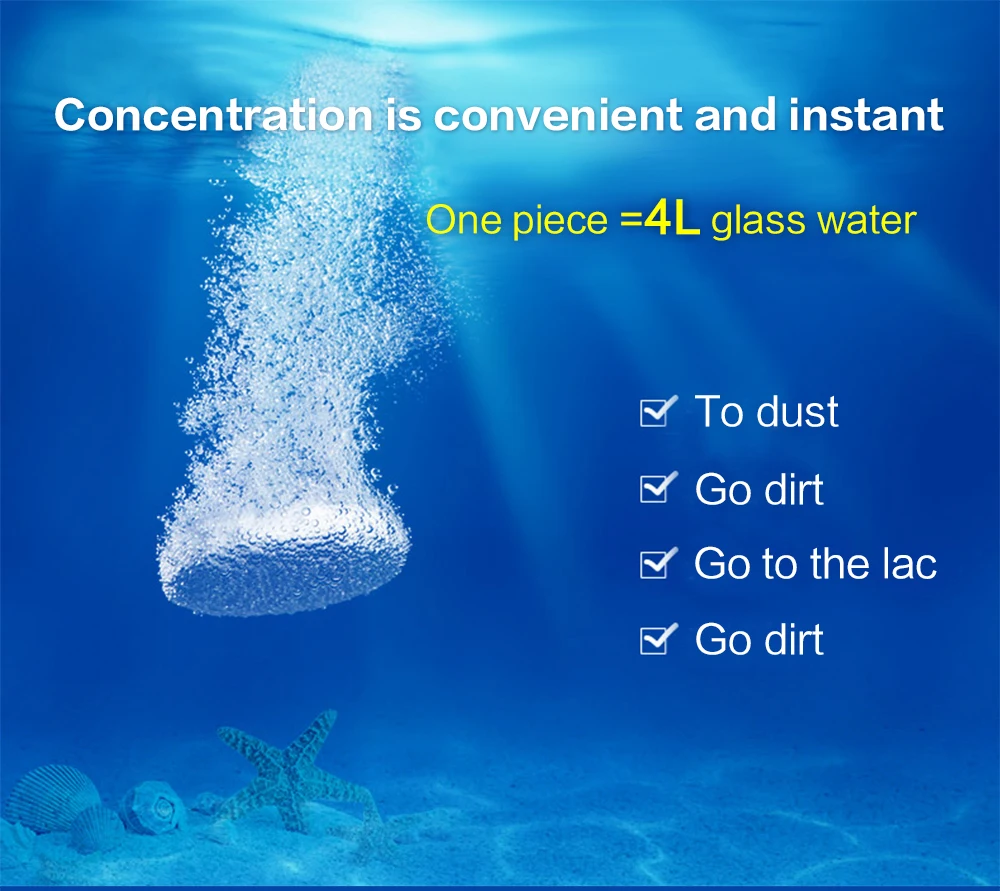 Concentration is convenient and instant

One piece =4L glass water

To dust
Go dirt
Go to the lac
Go dirt